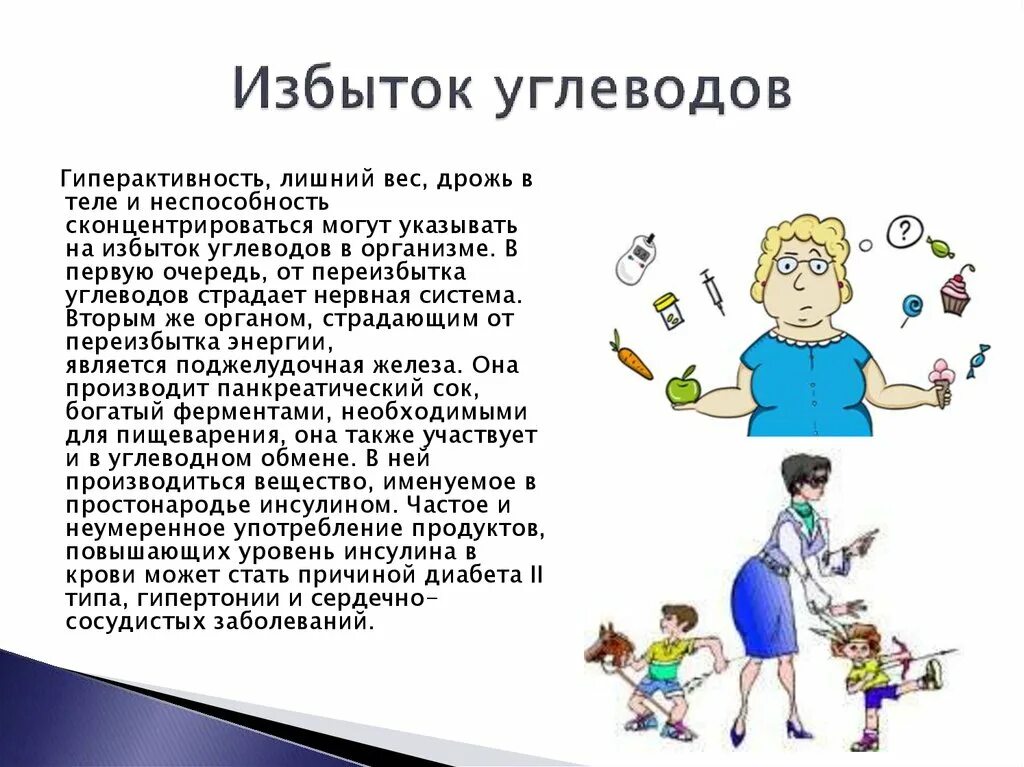 Избыток углеводов

Гиперактивность, лишний вес, дрожь в теле и неспособность сконцентрироваться могут указывать на избыток углеводов в организме. В первую очередь, от переизбытка углеводов страдает нервная система. Вторым же органом, страдающим от переизбытка энергии, является поджелудочная железа. Она производит панкреатический сок, богатый ферментами, необходимыми для пищеварения, она также участвует и в углеводном обмене. В ней производиться вещество, именуемое в простонародье инсулином. Частое и неумеренное употребление продуктов, повышающих уровень инсулина в крови может стать причиной диабета II типа, гипертонии и сердечно-сосудистых заболеваний.

?